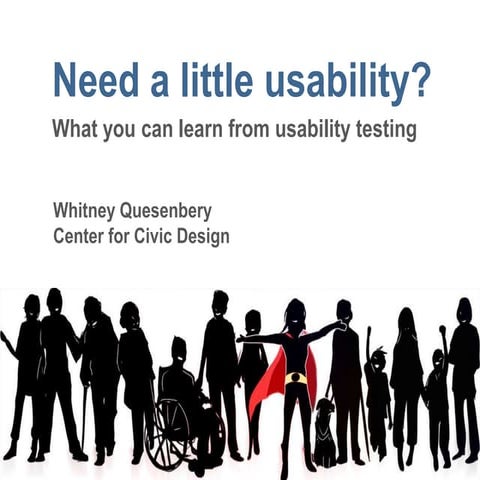 Need a little usability?

What you can learn from usability testing

Whitney Quesenbery
Center for Civic Design